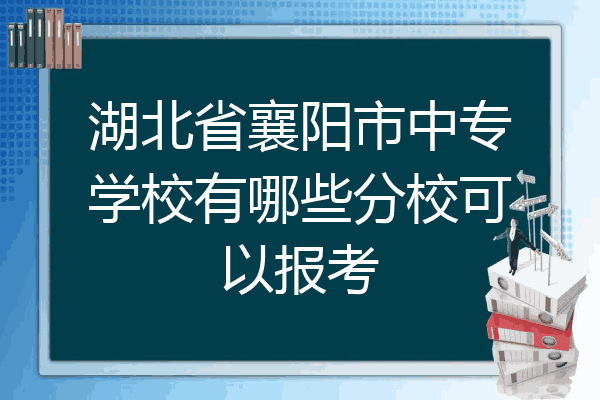 湖北省襄阳市中专学校有哪些分校可以报考